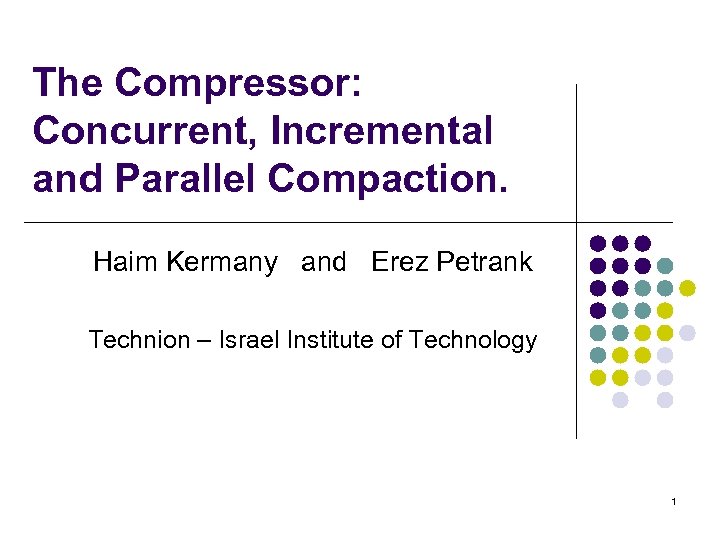 The Compressor: Concurrent, Incremental and Parallel Compaction.

Haim Kermany and Erez Petrank

Technion – Israel Institute of Technology

1